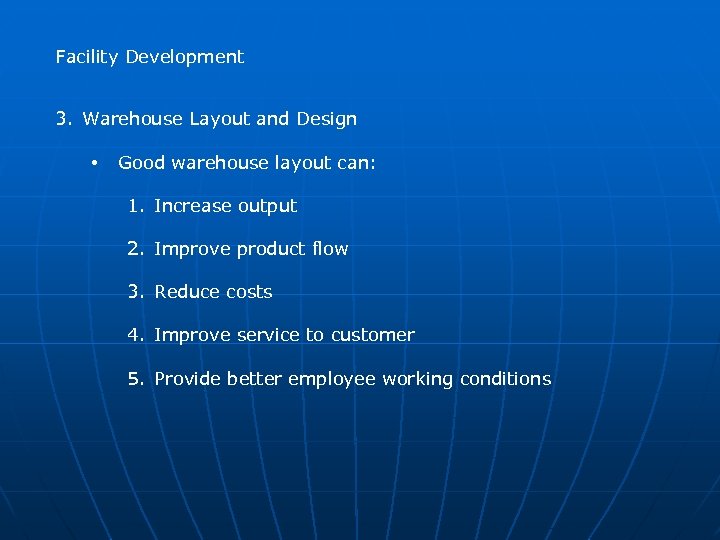 Facility Development

3. Warehouse Layout and Design

• Good warehouse layout can:

1. Increase output

2. Improve product flow

3. Reduce costs

4. Improve service to customer

5. Provide better employee working conditions